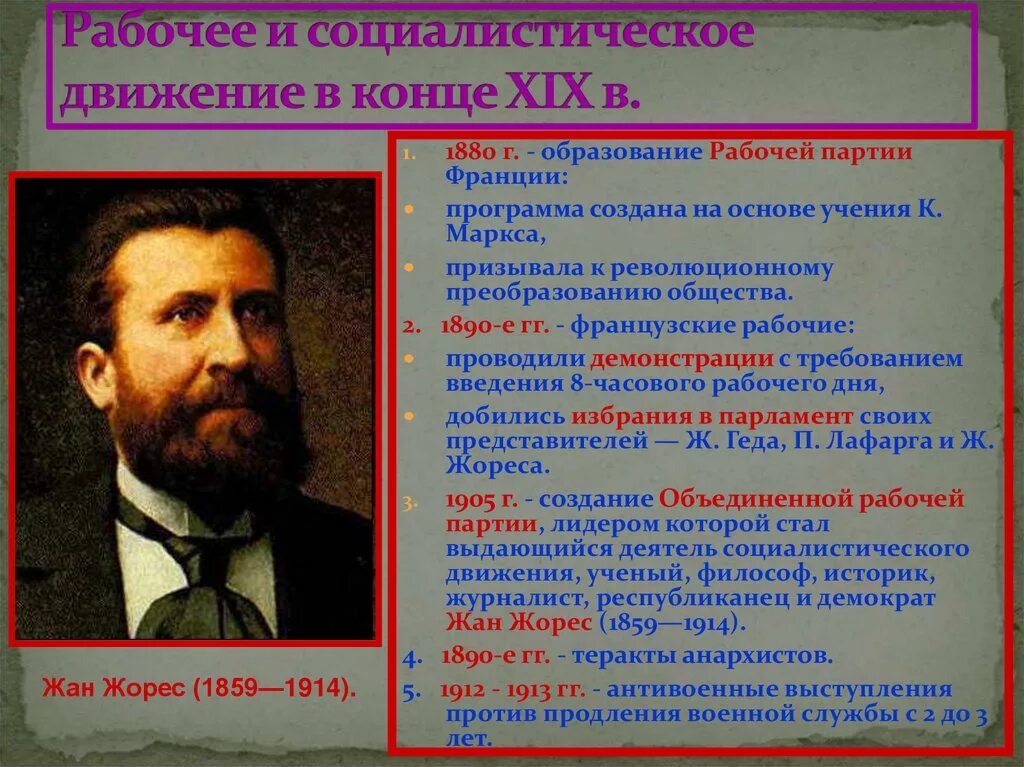 Рабочее и социалистическое движение в конце XIX в.

1. 1880 г. - образование Рабочей партии Франции:
• программа создана на основе учения К. Маркса,
• призывала к революционному преобразованию общества.
2. 1890-е гг. - французские рабочие:
• проводили демонстрации с требованием введения 8-часового рабочего дня,
• добились избрания в парламент своих представителей — Ж. Геда, П. Лафарга и Ж. Жореса.
3. 1905 г. - создание Объединенной рабочей партии, лидером которой стал выдающийся деятель социалистического движения, ученый, философ, историк, журналист, республиканец и демократ Жан Жорес (1859—1914).
4. 1890-е гг. - теракты анархистов.
5. 1912 - 1913 гг. - антивоенные выступления против продления военной службы с 2 до 3 лет.

Жан Жорес (1859—1914).